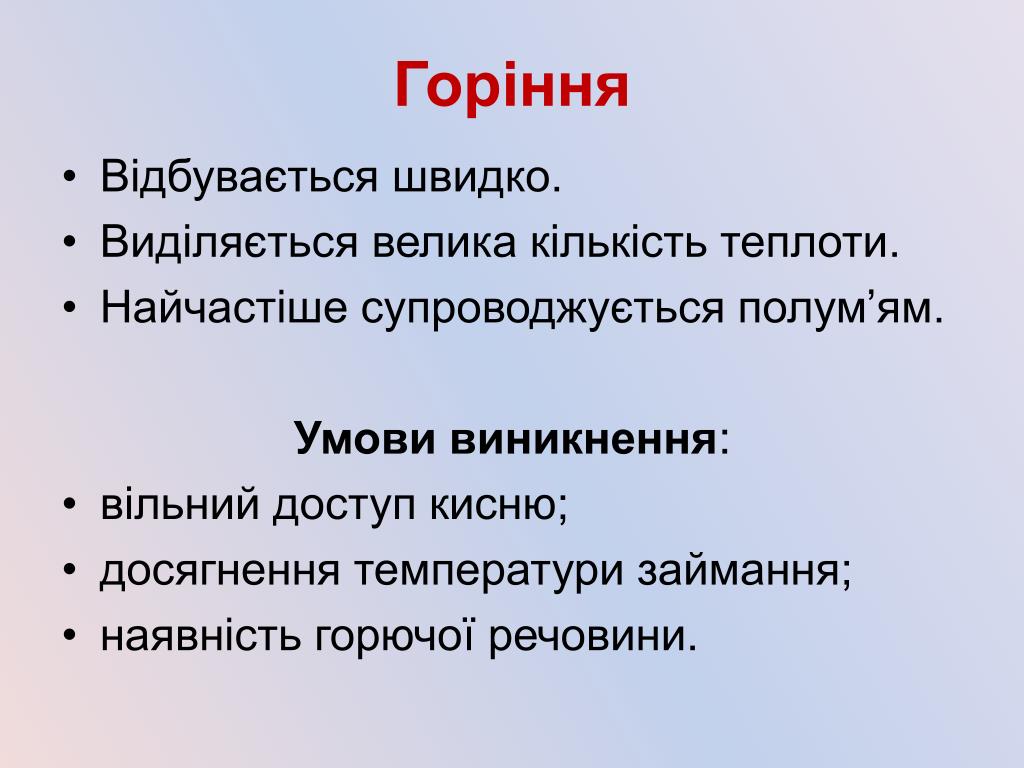 Горіння

• Відбувається швидко.
• Виділяється велика кількість теплоти.
• Найчастіше супроводжується полум’ям.

Умови виникнення:
• вільний доступ кисню;
• досягнення температури займання;
• наявність горючої речовини.